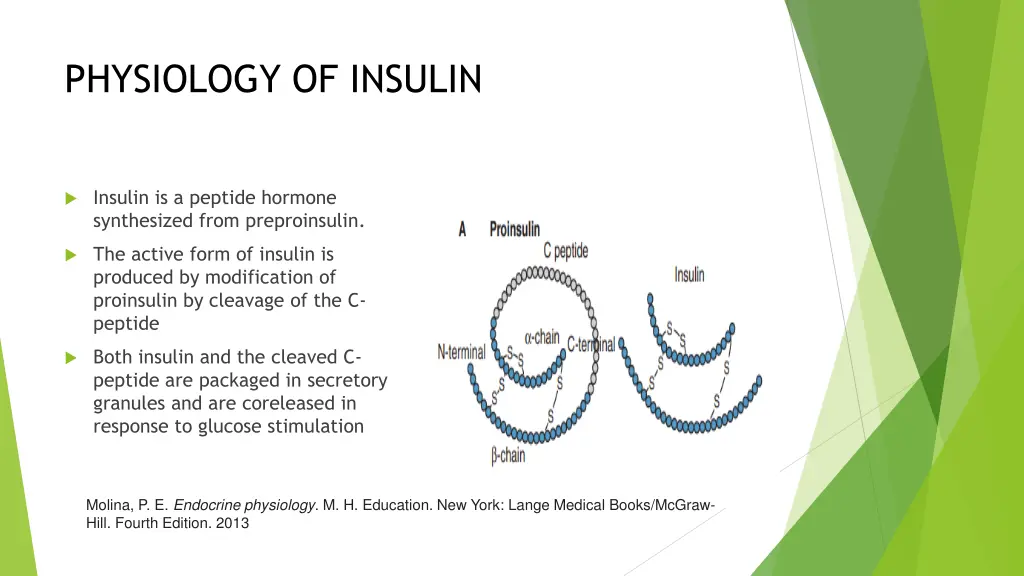 PHYSIOLOGY OF INSULIN

Insulin is a peptide hormone synthesized from preproinsulin.

The active form of insulin is produced by modification of proinsulin by cleavage of the C-peptide

Both insulin and the cleaved C-peptide are packaged in secretory granules and are coreleased in response to glucose stimulation

A Proinsulin
C peptide
Insulin
N-terminal
α-chain
C-terminal
S S
S S
S S
β-chain
S S
S S
S S

Molina, P. E. Endocrine physiology. M. H. Education. New York: Lange Medical Books/McGraw-Hill. Fourth Edition. 2013